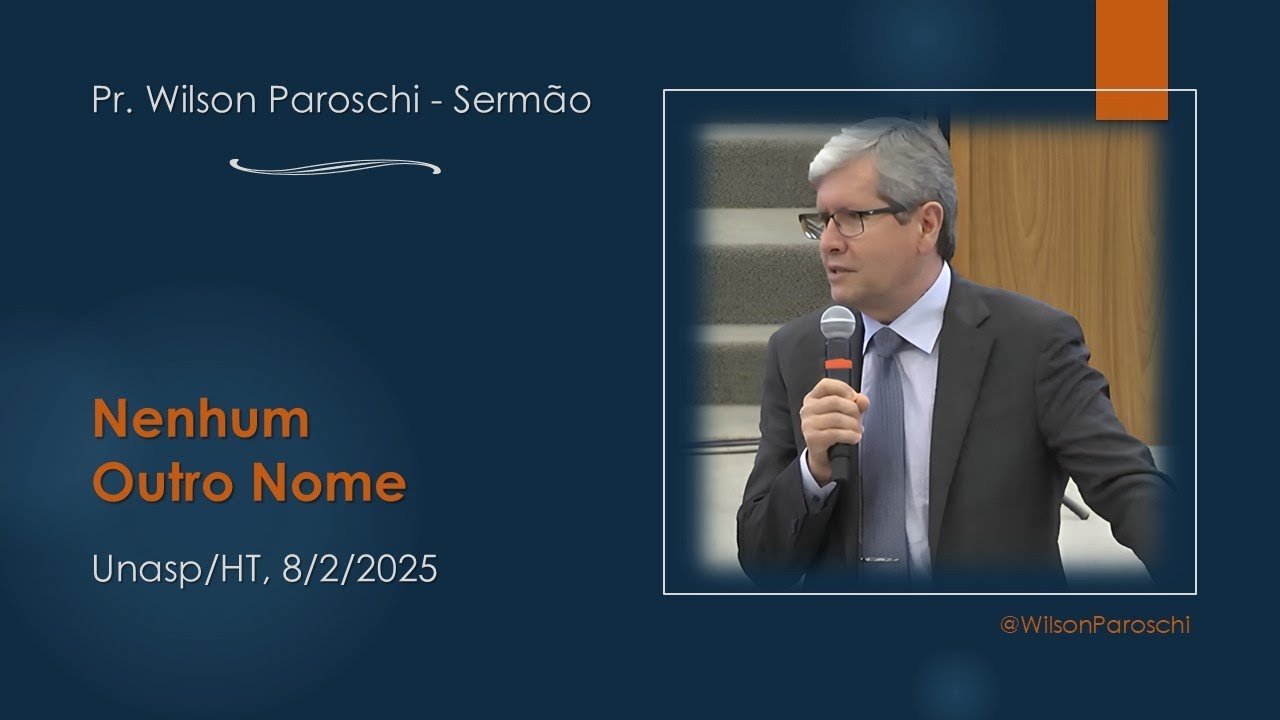 Pr. Wilson Paroschi - Sermão

Nenhum Outro Nome

Unasp/HT, 8/2/2025

@WilsonParoschi